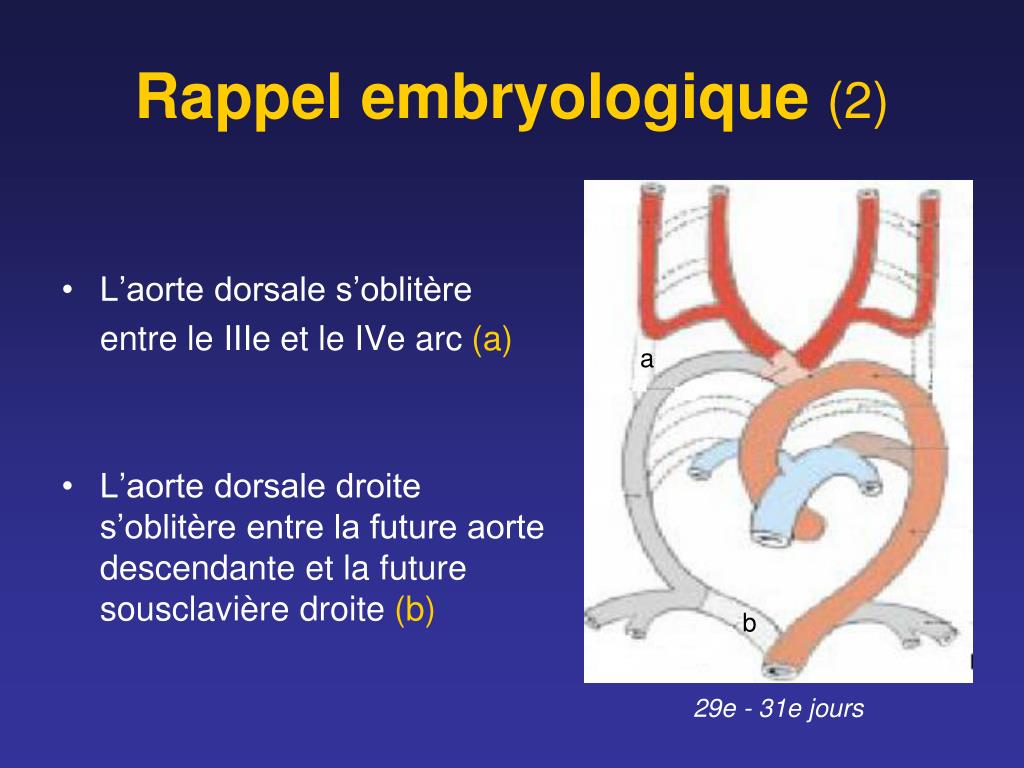 Rappel embryologique (2)

• L’aorte dorsale s’oblitère entre le IIIe et le IVe arc (a)

• L’aorte dorsale droite s’oblitère entre la future aorte descendante et la future sousclavière droite (b)

a

b

29e - 31e jours